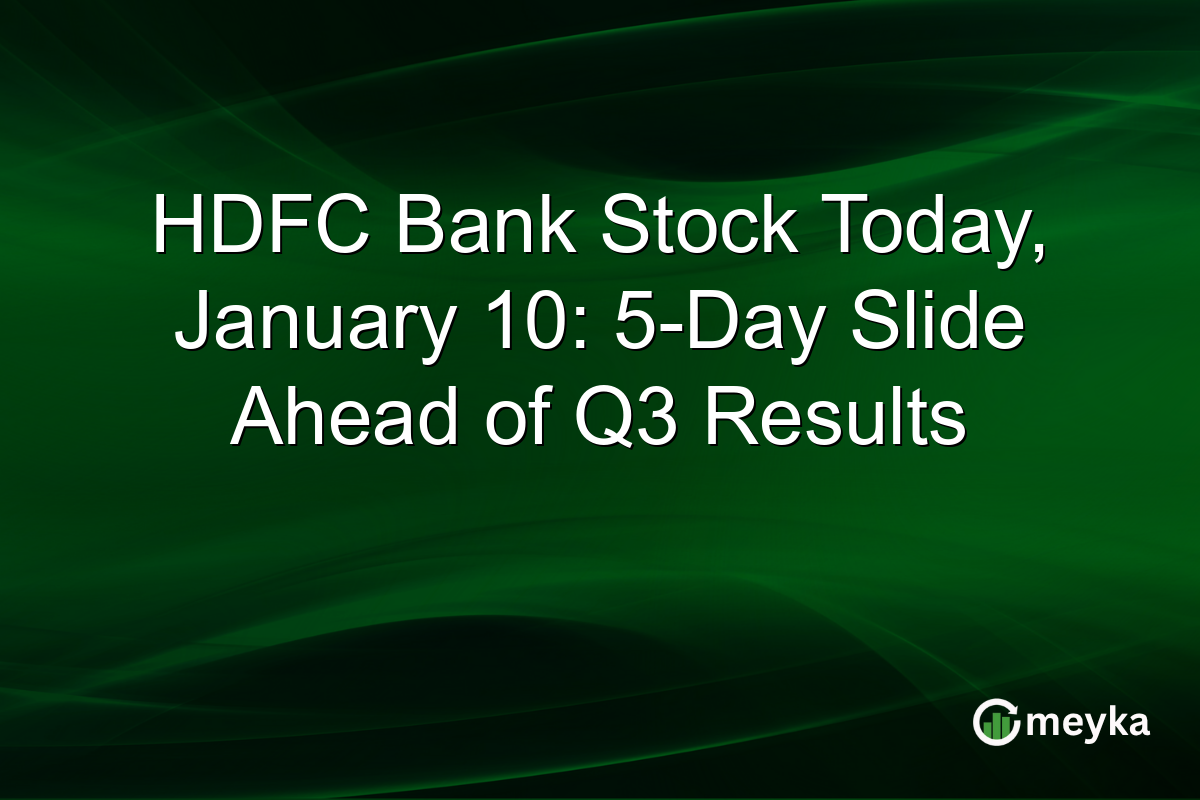 HDFC Bank Stock Today, January 10: 5-Day Slide Ahead of Q3 Results

meyka